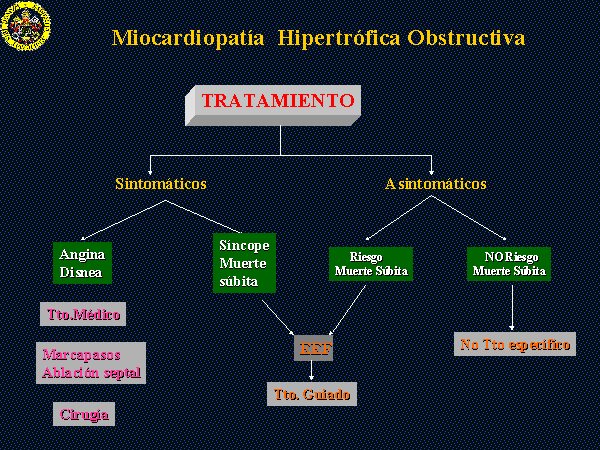 Miocardiopatía Hipertrófica Obstructiva

TRATAMIENTO

Sintomáticos

Asintomáticos

Angina
Disnea

Síncope
Muerte súbita

Riesgo
Muerte Súbita

NO Riesgo
Muerte Súbita

Tto.Médico

Marcapasos
Ablación septal

Cirugía

EEF

Tto. Guiado

No Tto específico